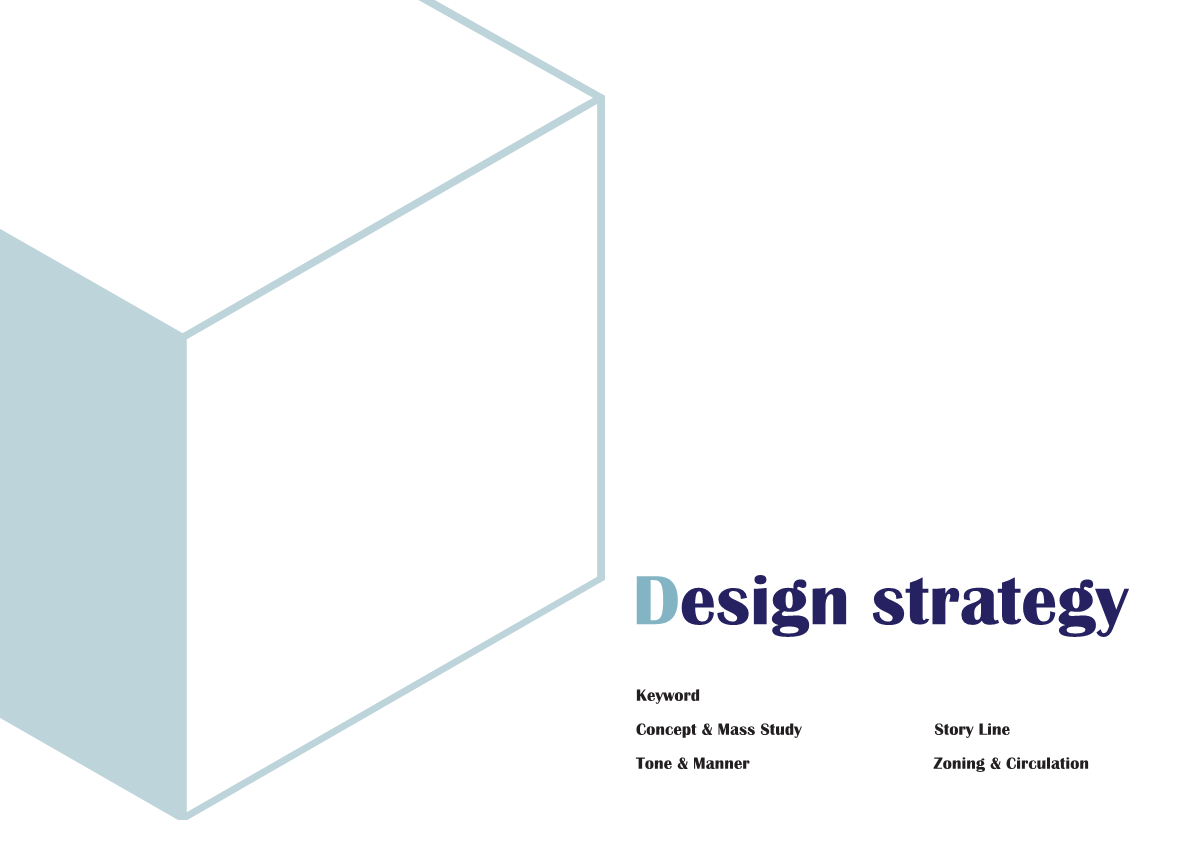 Design strategy

Keyword

Concept & Mass Study

Tone & Manner

Story Line

Zoning & Circulation